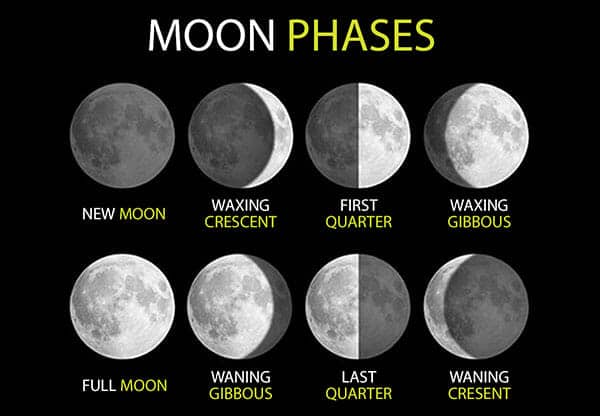 MOON PHASES

NEW MOON

WAXING CRESCENT

FIRST QUARTER

WAXING GIBBOUS

FULL MOON

WANING GIBBOUS

LAST QUARTER

WANING CRESENT